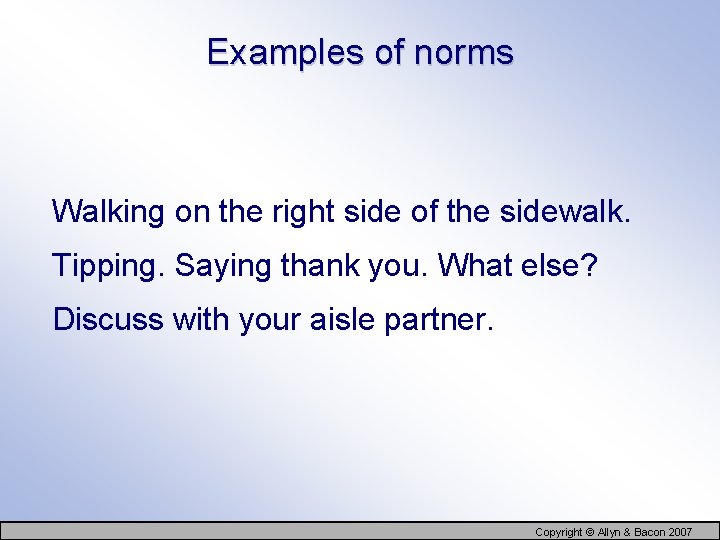 Examples of norms

Walking on the right side of the sidewalk.

Tipping. Saying thank you. What else?

Discuss with your aisle partner.

Copyright © Allyn & Bacon 2007